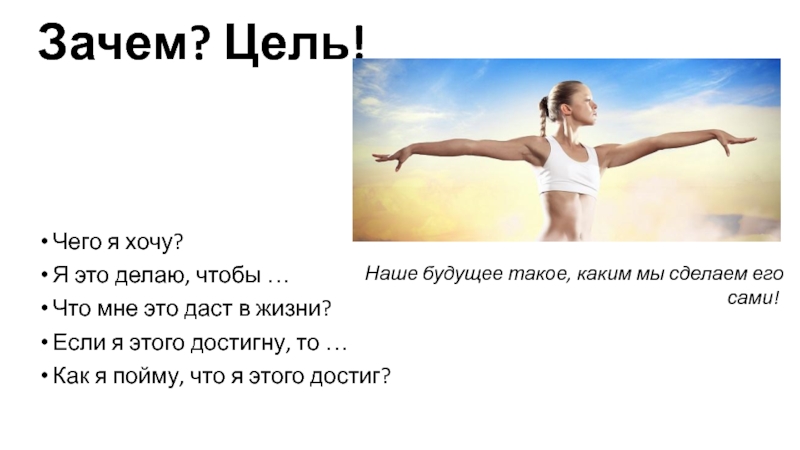 Зачем? Цель!

• Чего я хочу?
• Я это делаю, чтобы …
• Что мне это даст в жизни?
• Если я этого достигну, то …
• Как я пойму, что я этого достиг?

Наше будущее такое, каким мы сделаем его сами!